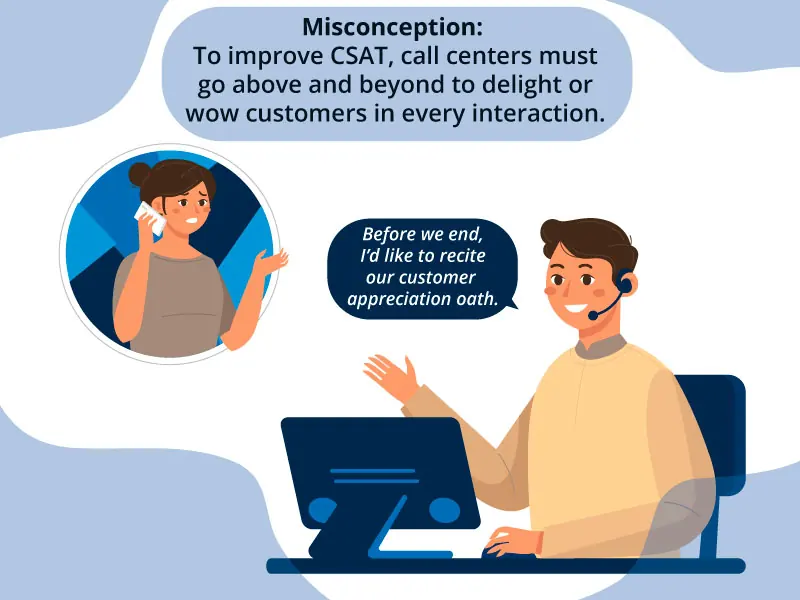 Misconception:
To improve CSAT, call centers must go above and beyond to delight or wow customers in every interaction.

Before we end, I'd like to recite our customer appreciation oath.